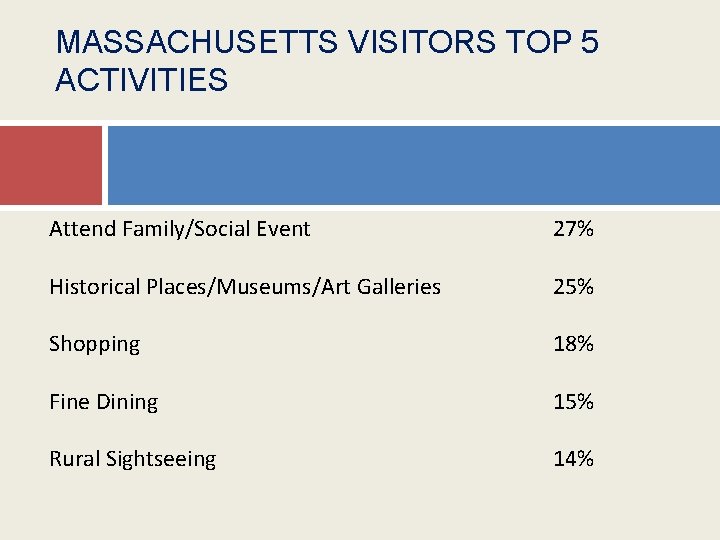 MASSACHUSETTS VISITORS TOP 5 ACTIVITIES

| | |
|---|---|
| Attend Family/Social Event | 27% |
| Historical Places/Museums/Art Galleries | 25% |
| Shopping | 18% |
| Fine Dining | 15% |
| Rural Sightseeing | 14% |